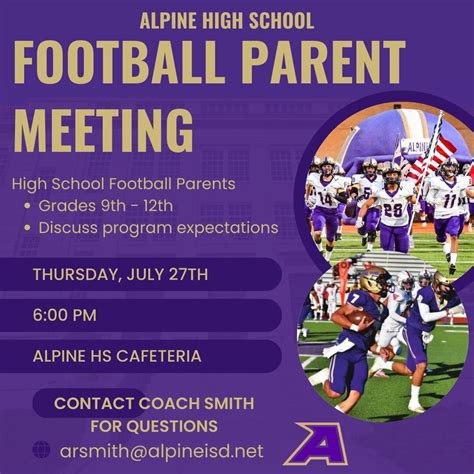 ALPINE HIGH SCHOOL
FOOTBALL PARENT MEETING

High School Football Parents
• Grades 9th - 12th
• Discuss program expectations

THURSDAY, JULY 27TH

6:00 PM

ALPINE HS CAFETERIA

CONTACT COACH SMITH FOR QUESTIONS

arsmith@alpineisd.net

ALPINE

14 5 28 11 7

A